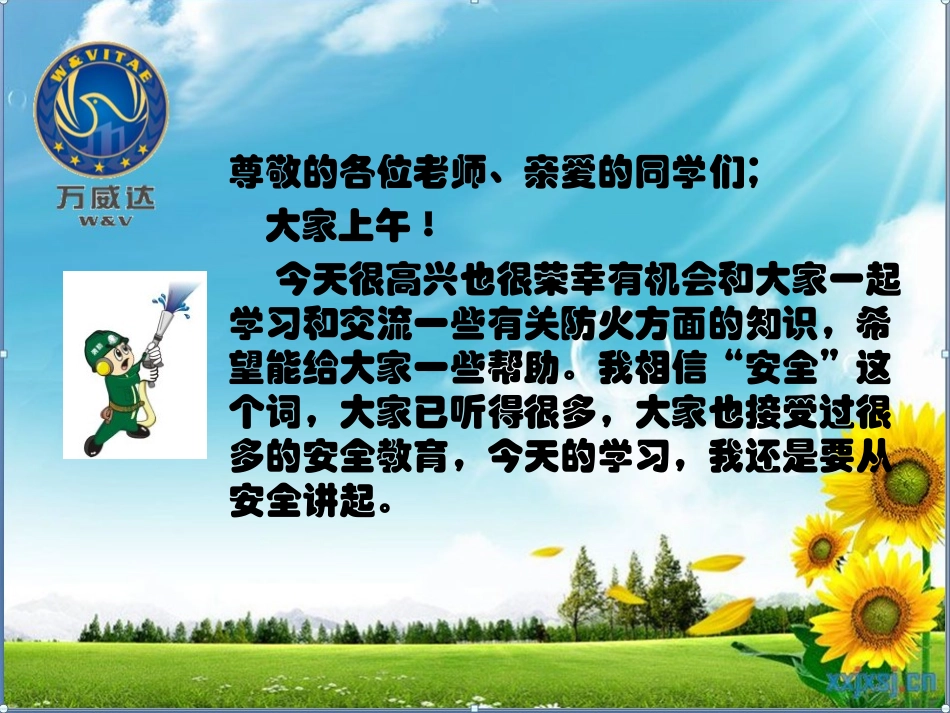 W&VITAE
万威达
W&V

尊敬的各位老师、亲爱的同学们;

大家上午！

今天很高兴也很荣幸有机会和大家一起学习和交流一些有关防火方面的知识，希望能给大家一些帮助。我相信“安全”这个词，大家已听得很多，大家也接受过很多的安全教育，今天的学习，我还是要从安全讲起。

xxpxsj.cn